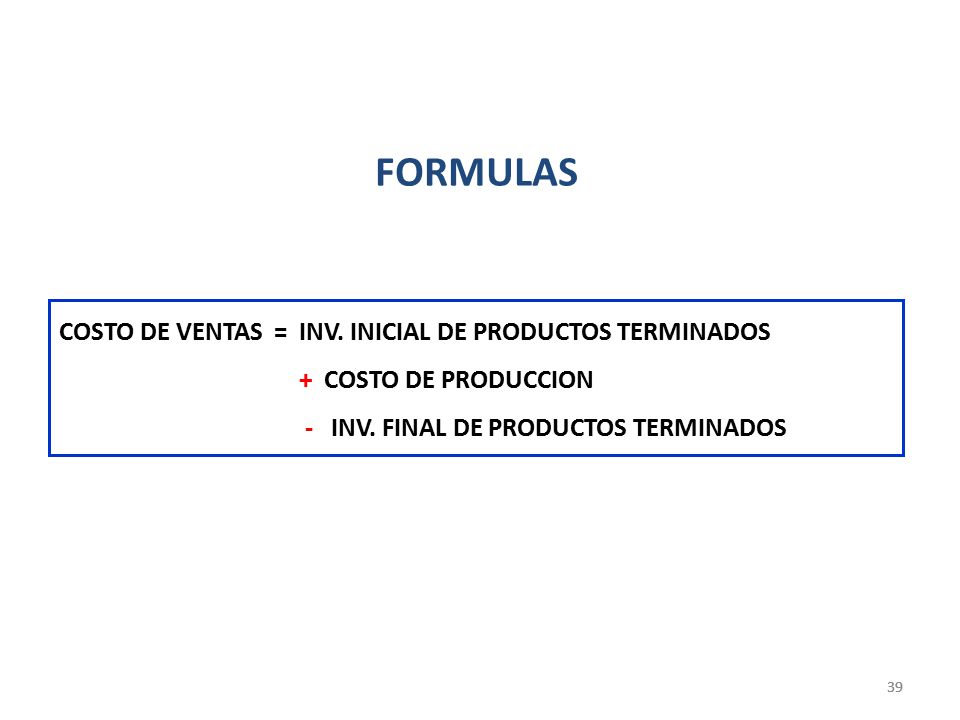 FORMULAS

COSTO DE VENTAS = INV. INICIAL DE PRODUCTOS TERMINADOS
+ COSTO DE PRODUCCION
- INV. FINAL DE PRODUCTOS TERMINADOS

39